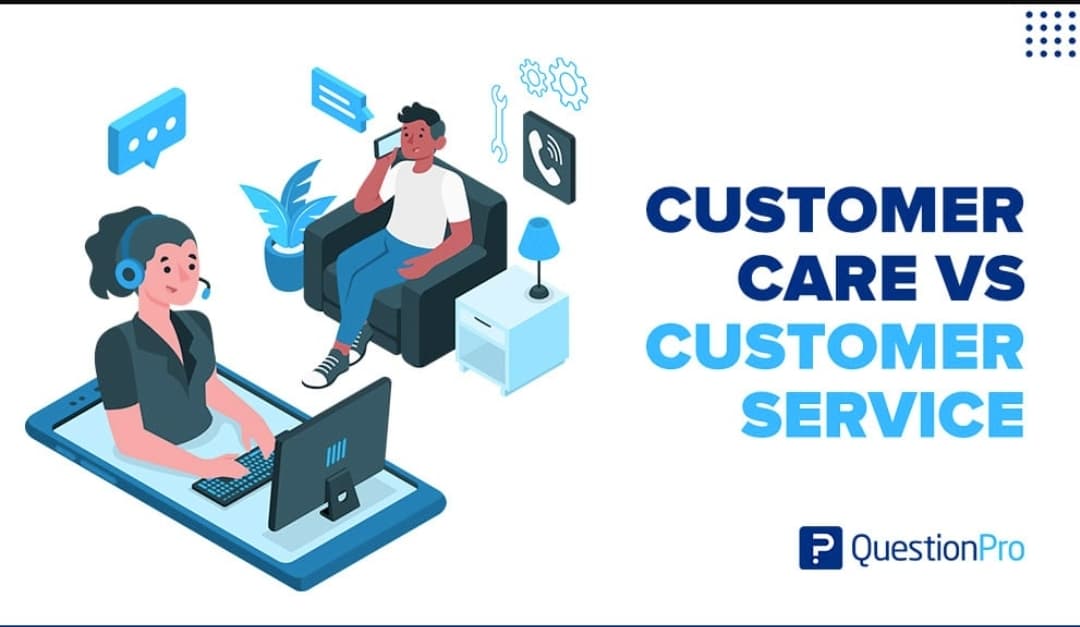 CUSTOMER CARE VS CUSTOMER SERVICE

QuestionPro